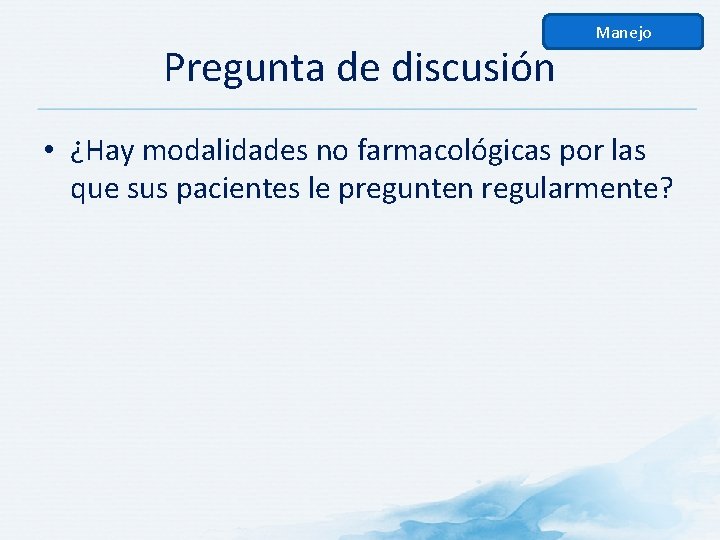 Manejo

Pregunta de discusión

• ¿Hay modalidades no farmacológicas por las que sus pacientes le pregunten regularmente?